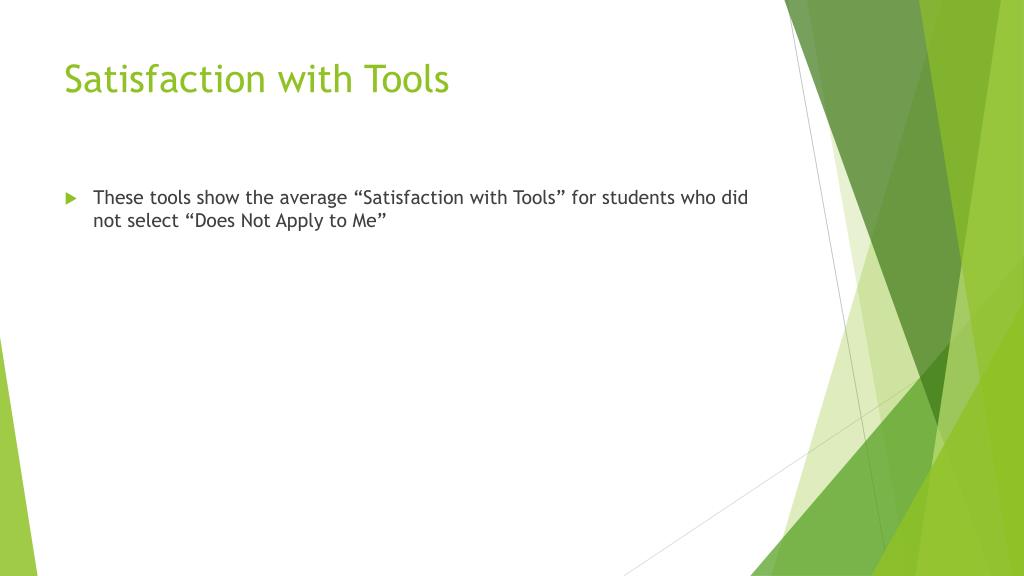 Satisfaction with Tools

These tools show the average “Satisfaction with Tools” for students who did not select “Does Not Apply to Me”